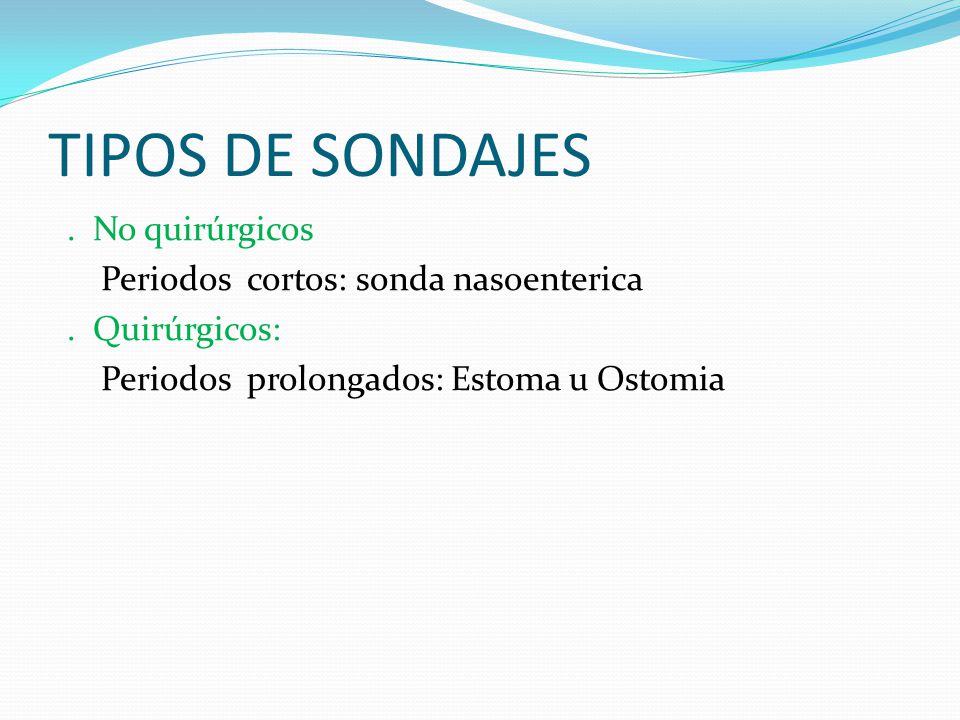 TIPOS DE SONDAJES

. No quirúrgicos

Periodos cortos: sonda nasoenterica

. Quirúrgicos:

Periodos prolongados: Estoma u Ostomia